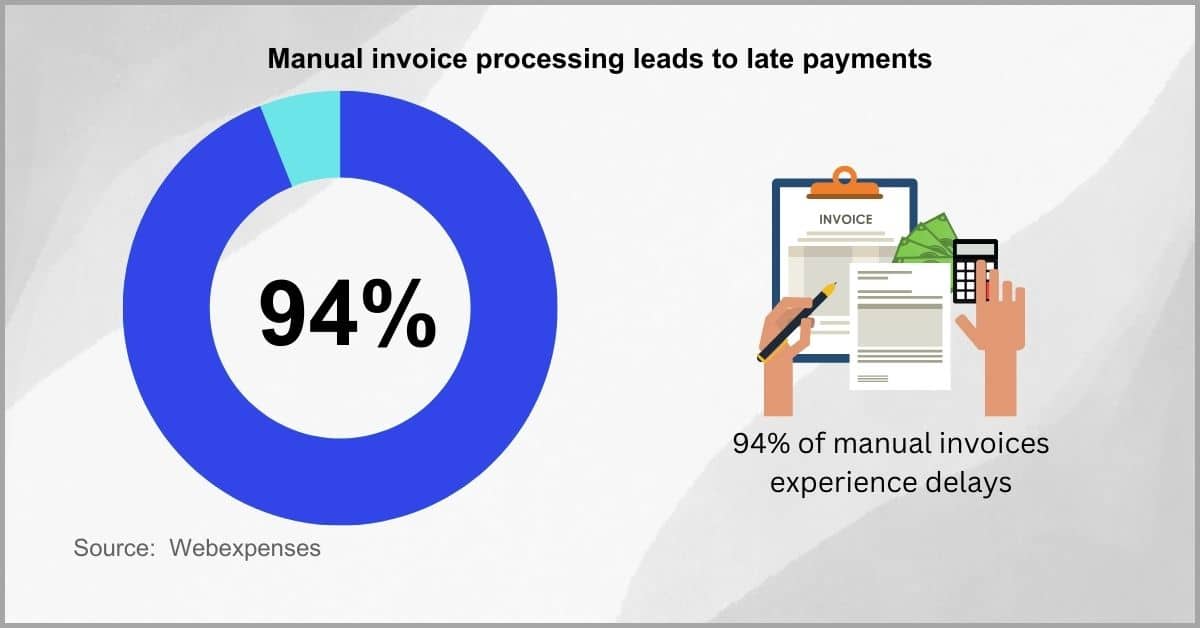 Manual invoice processing leads to late payments

94%

INVOICE

94% of manual invoices experience delays

Source: Webexpenses